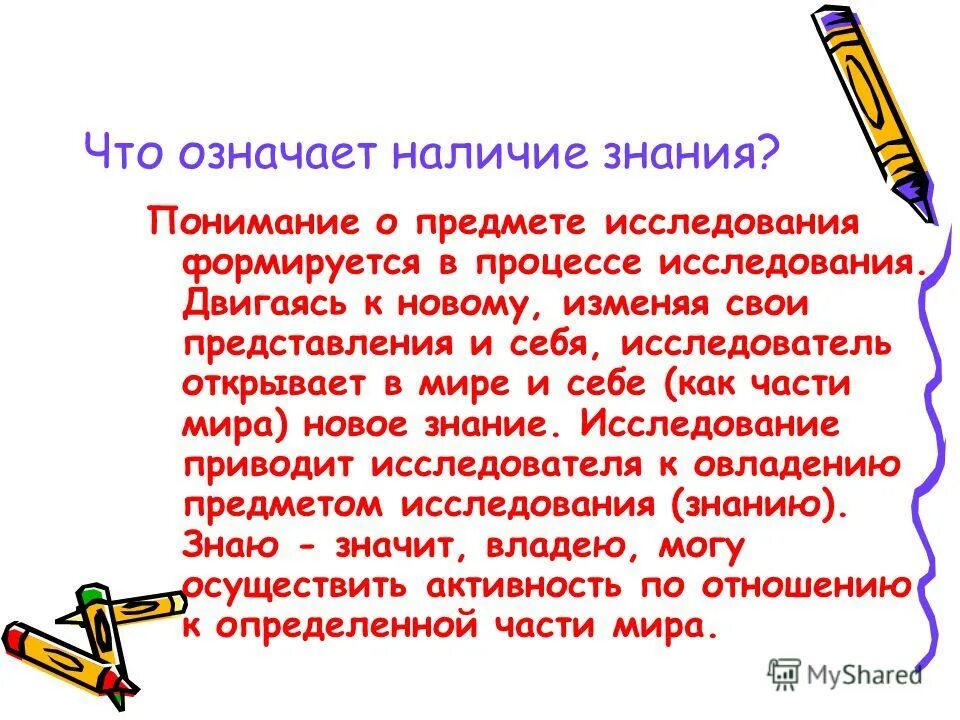 Что означает наличие знания?

Понимание о предмете исследования формируется в процессе исследования. Двигаясь к новому, изменяя свои представления и себя, исследователь открывает в мире и себе (как части мира) новое знание. Исследование приводит исследователя к овладению предметом исследования (знанию). Знаю - значит, владею, могу осуществить активность по отношению к определенной части мира.

MyShared